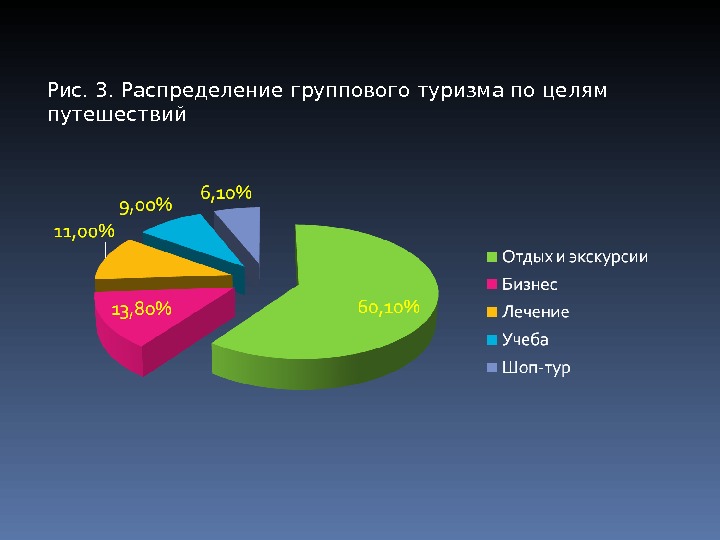 Рис. 3. Распределение группового туризма по целям путешествий

6,10%
9,00%
11,00%
13,80%
60,10%

Отдых и экскурсии
Бизнес
Лечение
Учеба
Шоп-тур